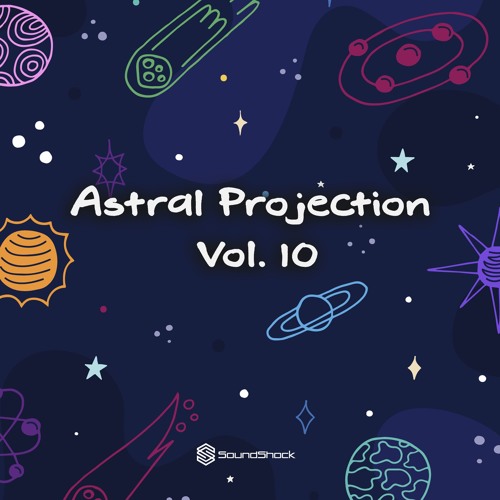 Astral Projection
Vol. 10

SoundShock